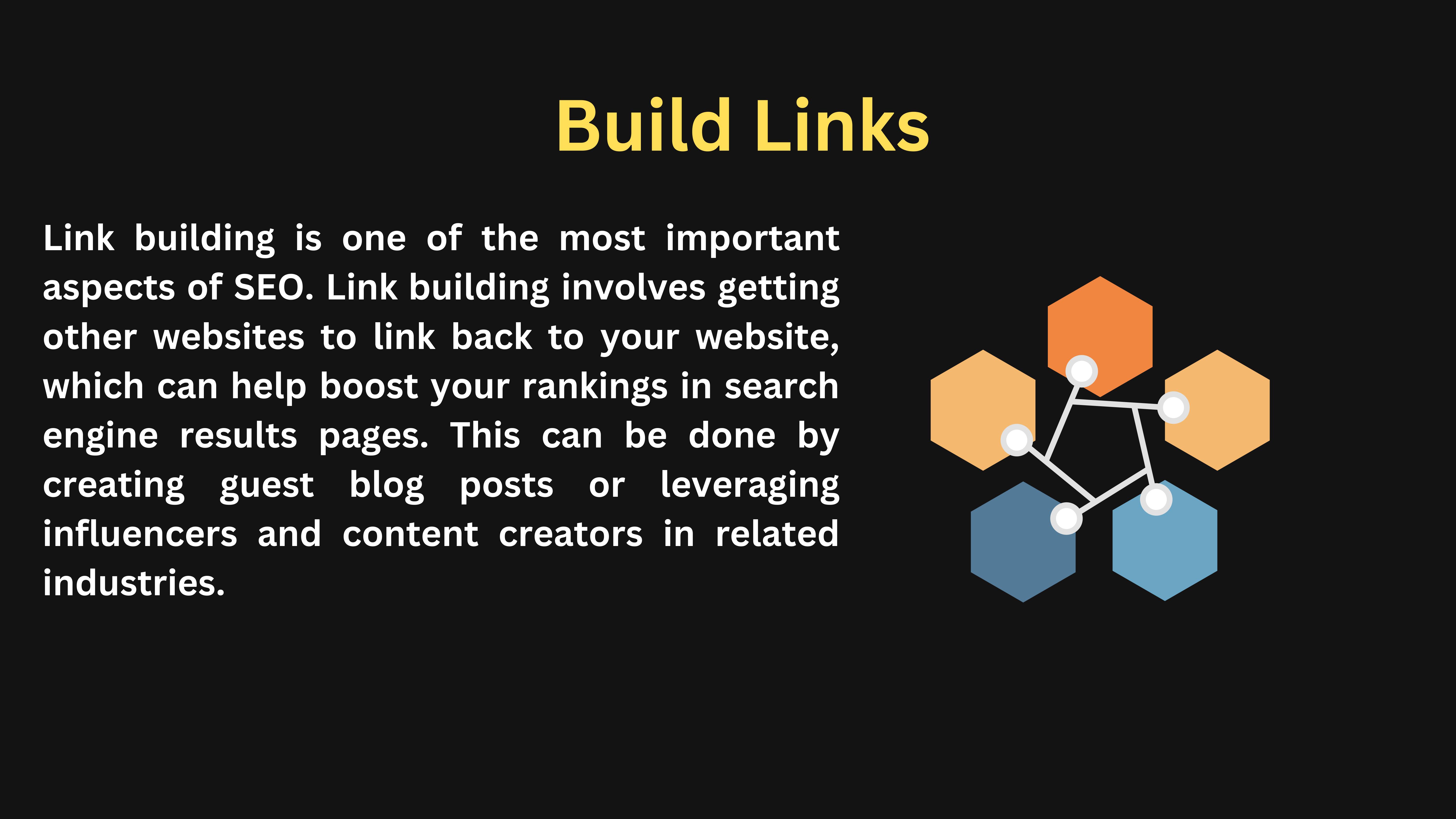 Build Links

Link building is one of the most important aspects of SEO. Link building involves getting other websites to link back to your website, which can help boost your rankings in search engine results pages. This can be done by creating guest blog posts or leveraging influencers and content creators in related industries.